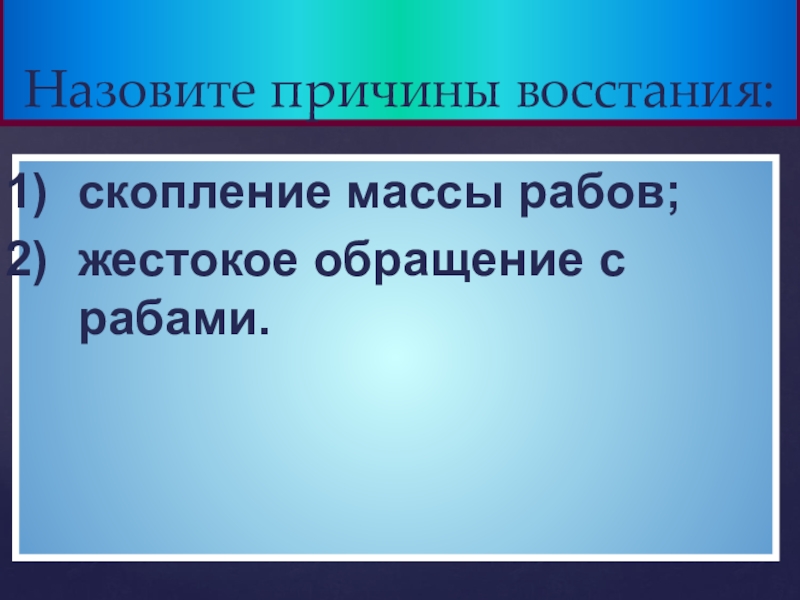 Назовите причины восстания:

1) скопление массы рабов;
2) жестокое обращение с рабами.